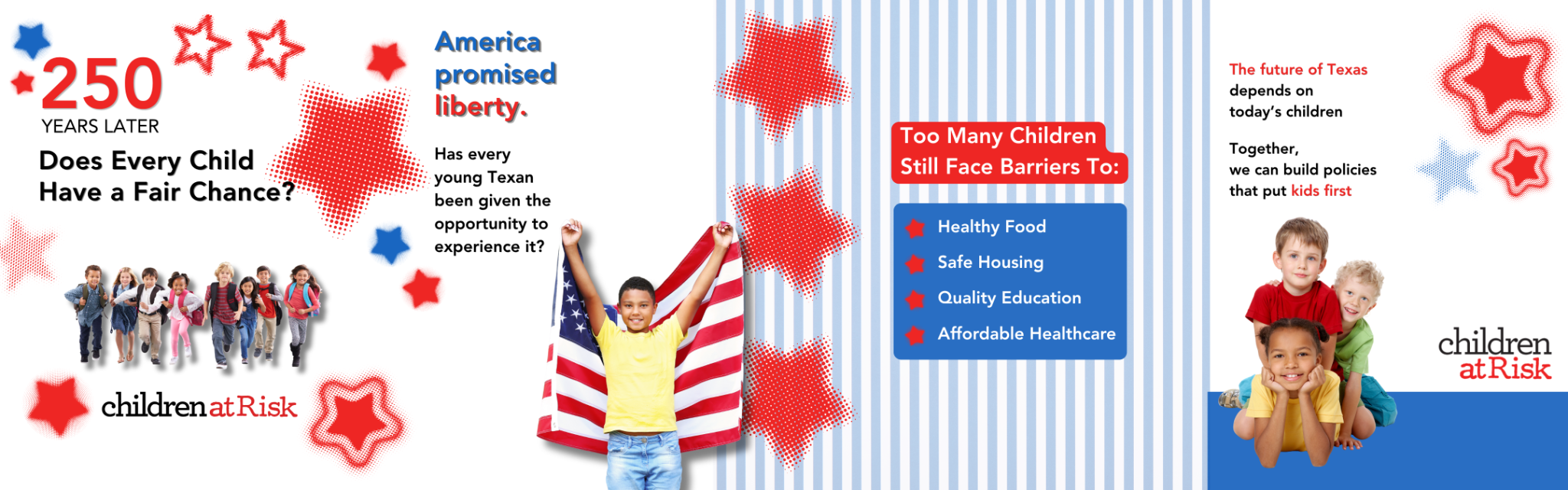 250
YEARS LATER

Does Every Child
Have a Fair Chance?

children at Risk

America
promised
liberty.

Has every young Texan been given the opportunity to experience it?

Too Many Children
Still Face Barriers To:

Healthy Food
Safe Housing
Quality Education
Affordable Healthcare

The future of Texas
depends on
today's children

Together,
we can build policies
that put kids first

children
at Risk